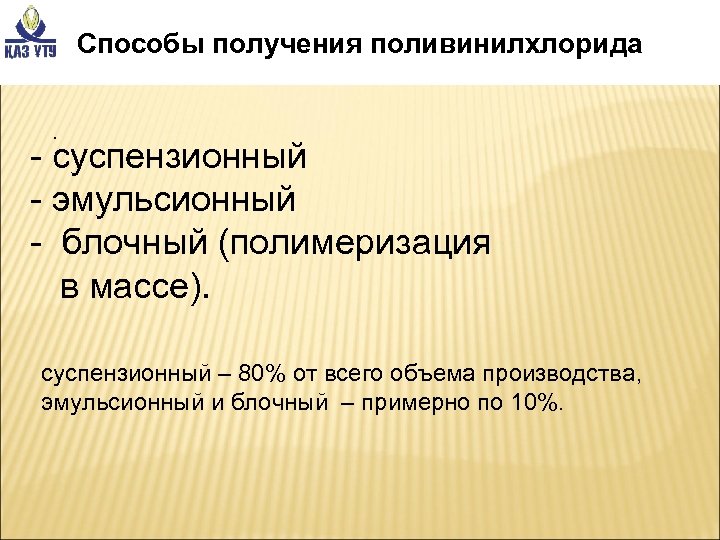 КАЗ УТУ

Способы получения поливинилхлорида

.
- суспензионный
- эмульсионный
- блочный (полимеризация в массе).

суспензионный – 80% от всего объема производства, эмульсионный и блочный – примерно по 10%.